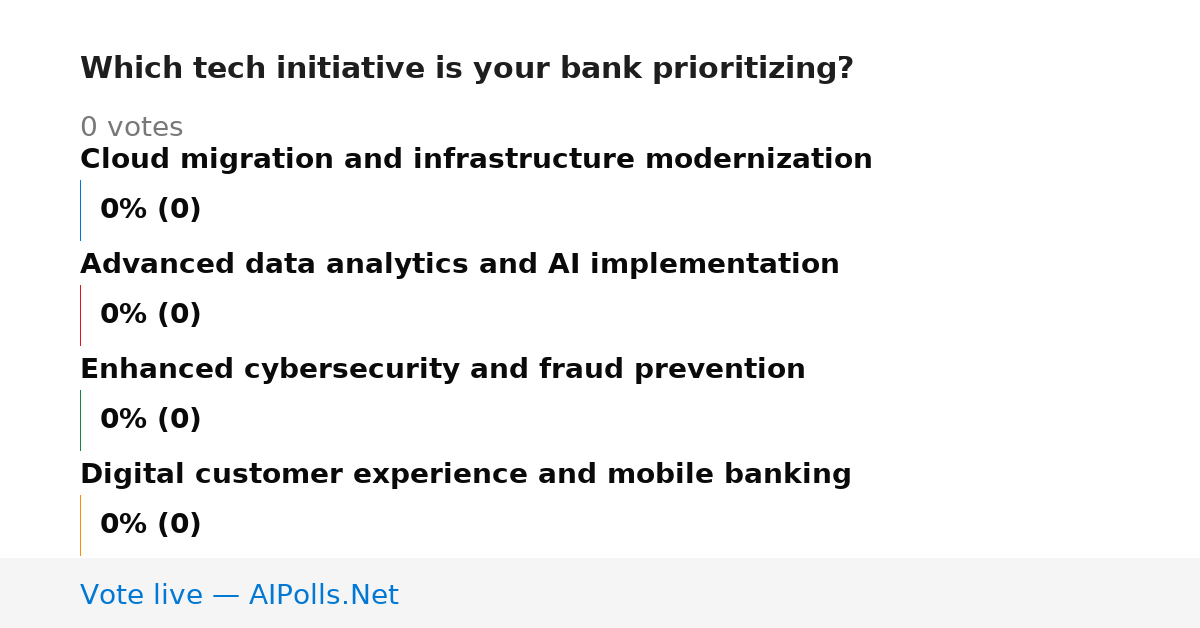 Which tech initiative is your bank prioritizing?

0 votes

Cloud migration and infrastructure modernization

0% (0)

Advanced data analytics and AI implementation

0% (0)

Enhanced cybersecurity and fraud prevention

0% (0)

Digital customer experience and mobile banking

0% (0)

Vote live — AIPolls.Net